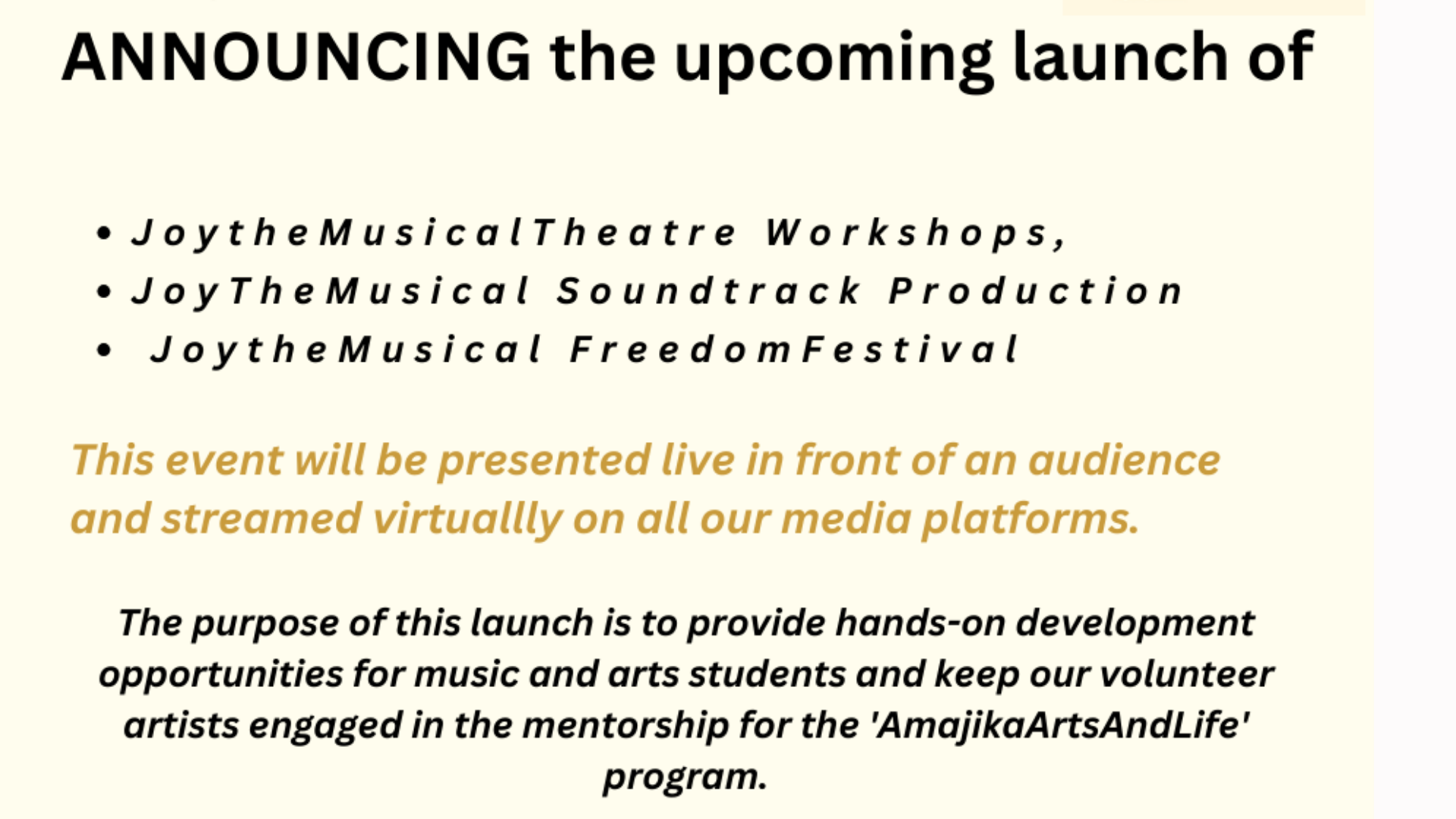 ANNOUNCING the upcoming launch of

• JoytheMusicalTheatre Workshops,
• JoyTheMusical Soundtrack Production
• JoytheMusical FreedomFestival

This event will be presented live in front of an audience and streamed virtuallly on all our media platforms.

The purpose of this launch is to provide hands-on development opportunities for music and arts students and keep our volunteer artists engaged in the mentorship for the 'AmajikaArtsAndLife' program.